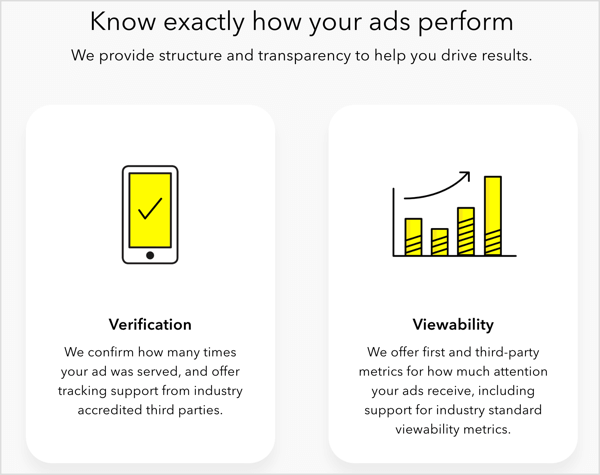 Know exactly how your ads perform

We provide structure and transparency to help you drive results.

Verification

We confirm how many times your ad was served, and offer tracking support from industry accredited third parties.

Viewability

We offer first and third-party metrics for how much attention your ads receive, including support for industry standard viewability metrics.